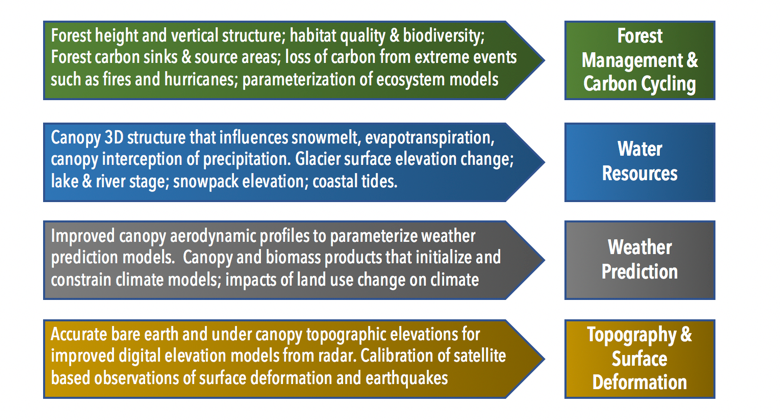 Forest height and vertical structure; habitat quality & biodiversity; Forest carbon sinks & source areas; loss of carbon from extreme events such as fires and hurricanes; parameterization of ecosystem models

Forest Management & Carbon Cycling

Canopy 3D structure that influences snowmelt, evapotranspiration, canopy interception of precipitation. Glacier surface elevation change; lake & river stage; snowpack elevation; coastal tides.

Water Resources

Improved canopy aerodynamic profiles to parameterize weather prediction models. Canopy and biomass products that initialize and constrain climate models; impacts of land use change on climate

Weather Prediction

Accurate bare earth and under canopy topographic elevations for improved digital elevation models from radar. Calibration of satellite based observations of surface deformation and earthquakes

Topography & Surface Deformation